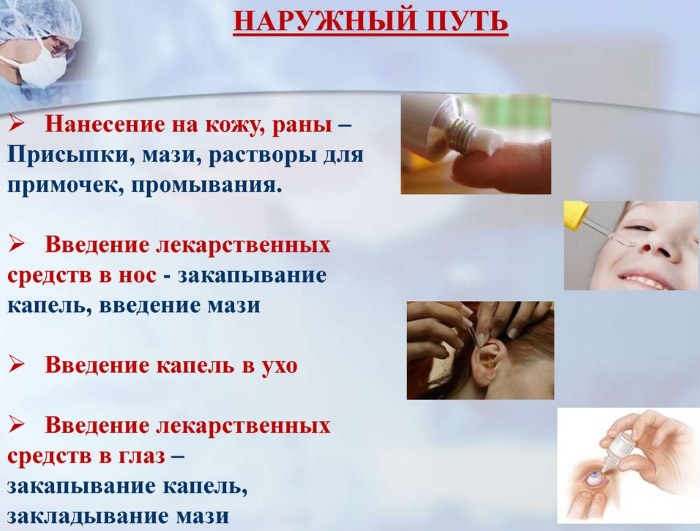 НАРУЖНЫЙ ПУТЬ

➢ Нанесение на кожу, раны – Присыпки, мази, растворы для примочек, промывания.

➢ Введение лекарственных средств в нос - закапывание капель, введение мази

➢ Введение капель в ухо

➢ Введение лекарственных средств в глаз – закапывание капель, закладывание мази